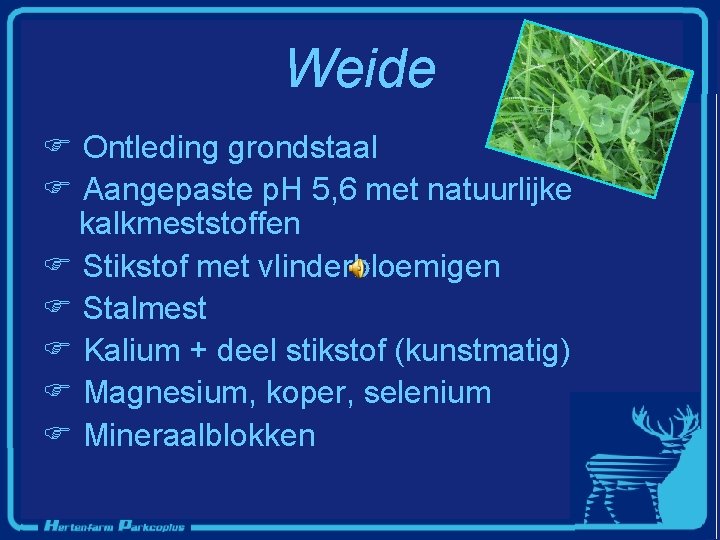 Weide

☞ Ontleding grondstaal
☞ Aangepaste pH 5,6 met natuurlijke kalkmeststoffen
☞ Stikstof met vlinderbloemigen
☞ Stalmest
☞ Kalium + deel stikstof (kunstmatig)
☞ Magnesium, koper, selenium
☞ Mineraalblokken

Hertenfarm Parkcoplus